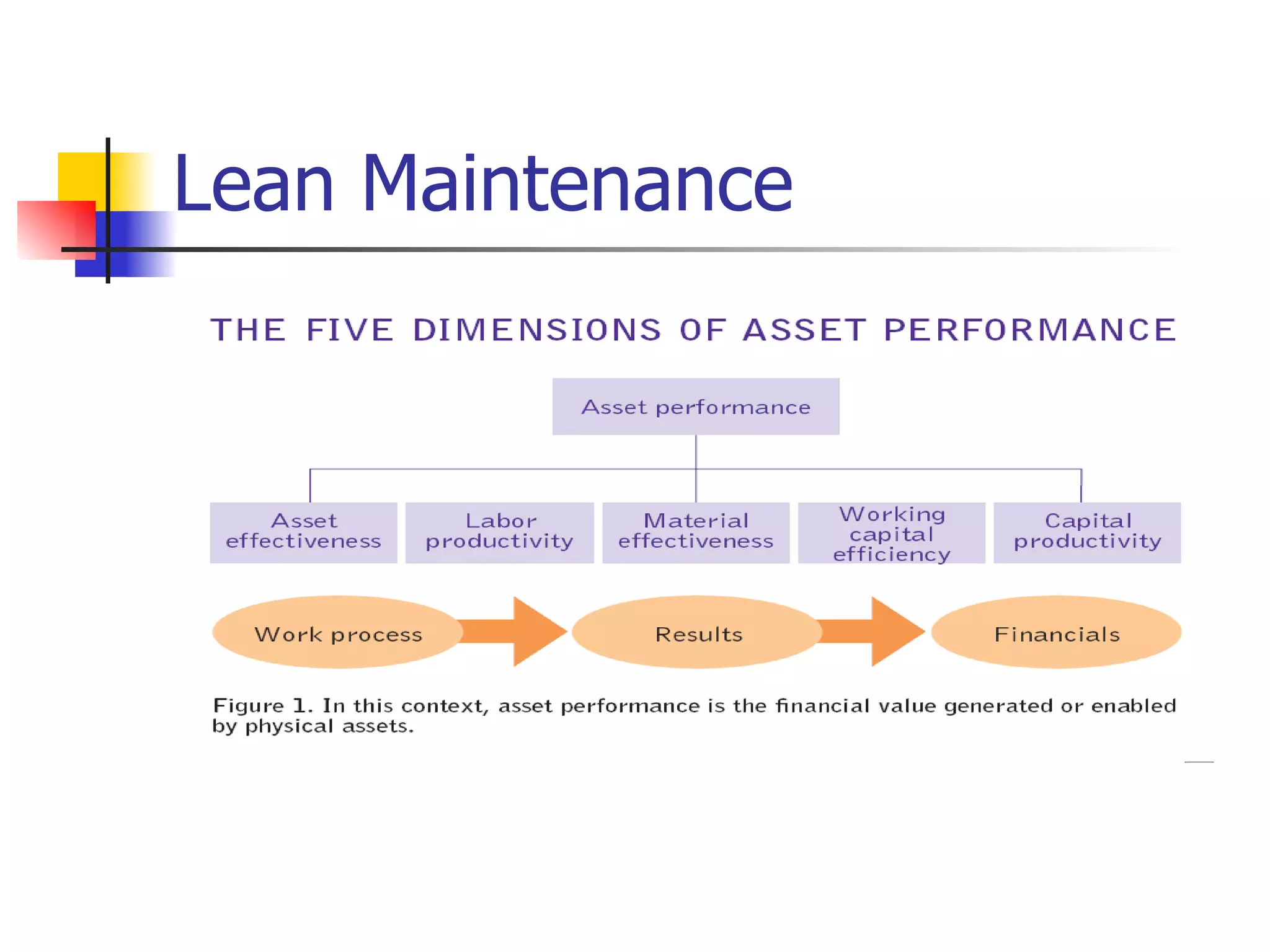 Lean Maintenance

THE FIVE DIMENSIONS OF ASSET PERFORMANCE

Asset performance

Asset effectiveness

Labor productivity

Material effectiveness

Working capital efficiency

Capital productivity

Work process

Results

Financials

Figure 1. In this context, asset performance is the financial value generated or enabled by physical assets.